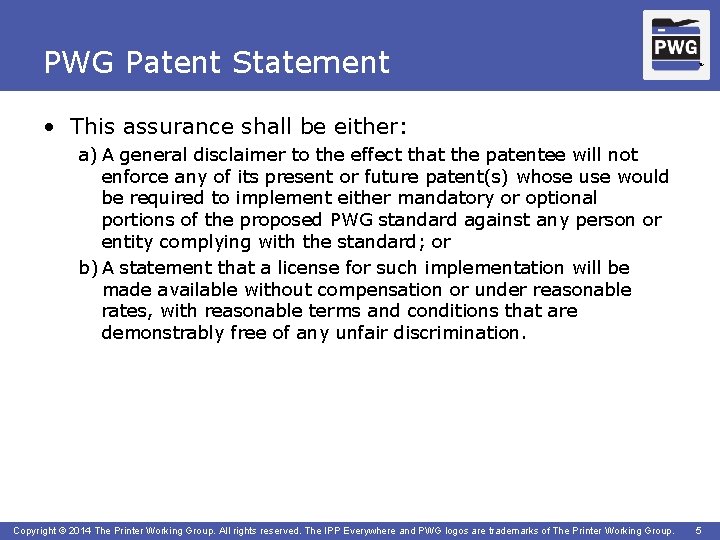 PWG Patent Statement

PWG

• This assurance shall be either:

a) A general disclaimer to the effect that the patentee will not enforce any of its present or future patent(s) whose use would be required to implement either mandatory or optional portions of the proposed PWG standard against any person or entity complying with the standard; or

b) A statement that a license for such implementation will be made available without compensation or under reasonable rates, with reasonable terms and conditions that are demonstrably free of any unfair discrimination.

Copyright © 2014 The Printer Working Group. All rights reserved. The IPP Everywhere and PWG logos are trademarks of The Printer Working Group. 5